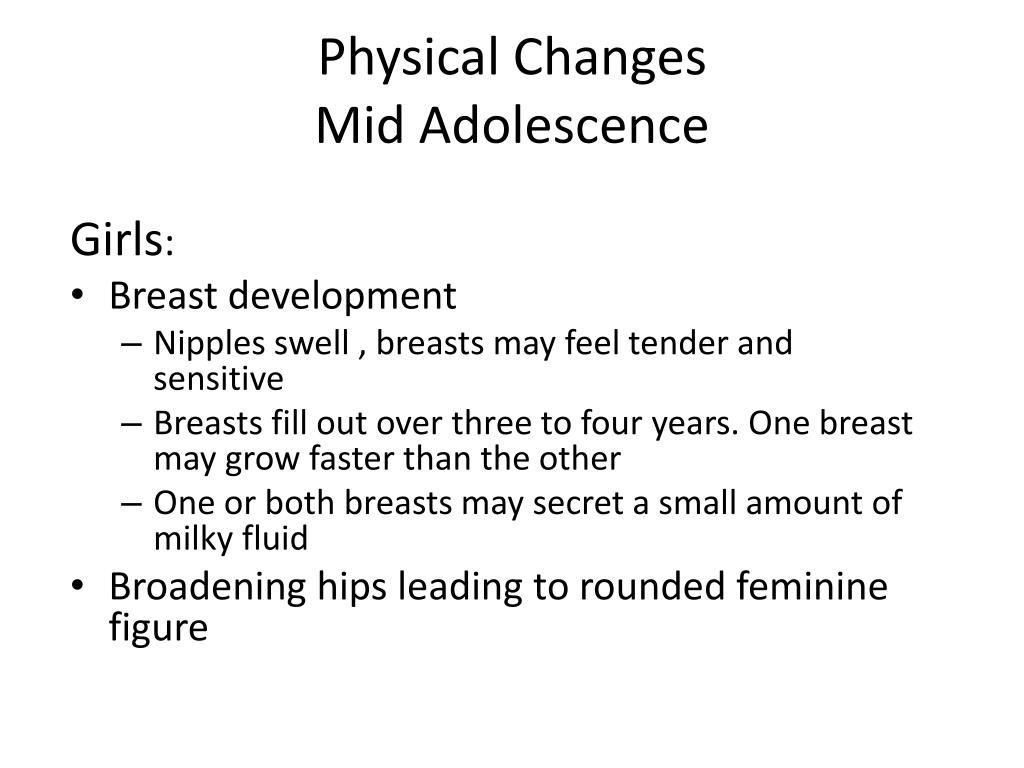 Physical Changes
Mid Adolescence

Girls:

• Breast development
– Nipples swell , breasts may feel tender and sensitive
– Breasts fill out over three to four years. One breast may grow faster than the other
– One or both breasts may secret a small amount of milky fluid
• Broadening hips leading to rounded feminine figure